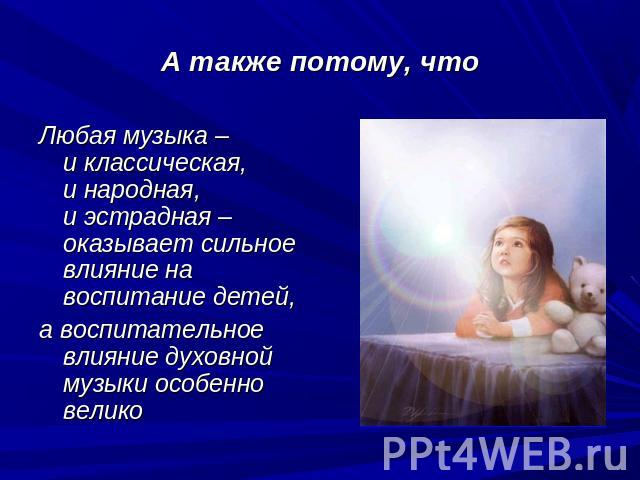 А также потому, что

Любая музыка – и классическая, и народная, и эстрадная – оказывает сильное влияние на воспитание детей,

а воспитательное влияние духовной музыки особенно велико

PPt4WEB.ru